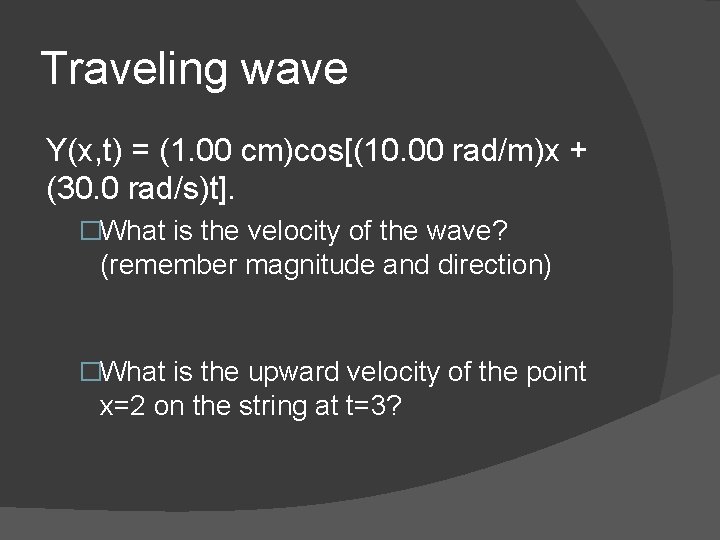 Traveling wave

Y(x,t) = (1.00 cm)cos[(10.00 rad/m)x + (30.0 rad/s)t].

□What is the velocity of the wave? (remember magnitude and direction)

□What is the upward velocity of the point x=2 on the string at t=3?